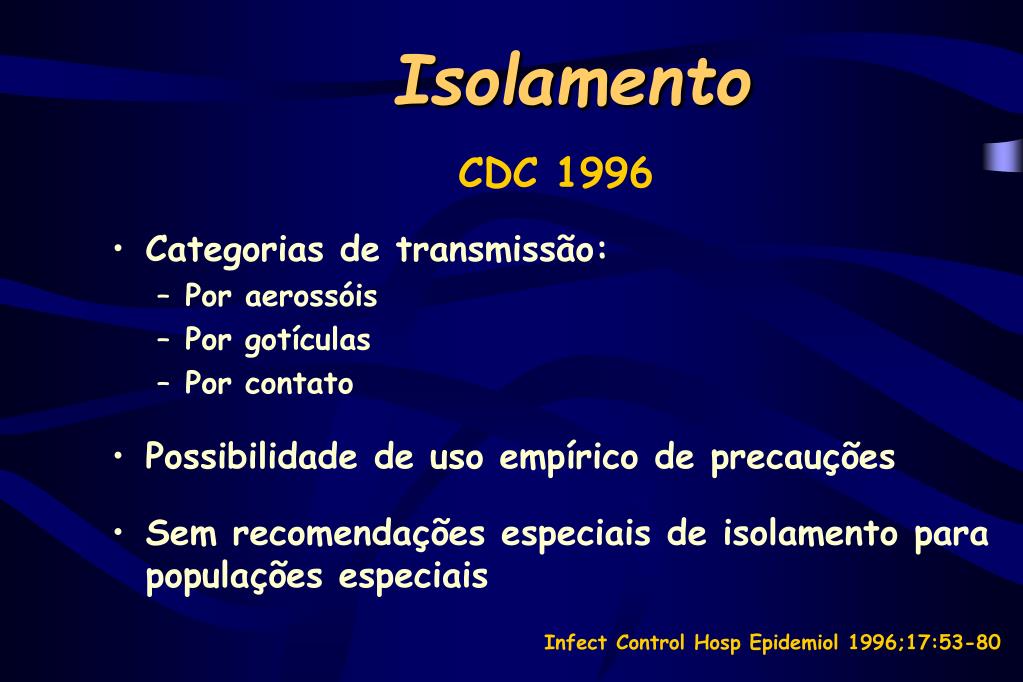 Isolamento

CDC 1996

• Categorias de transmissão:
– Por aerossóis
– Por gotículas
– Por contato

• Possibilidade de uso empírico de precauções

• Sem recomendações especiais de isolamento para populações especiais

Infect Control Hosp Epidemiol 1996;17:53-80